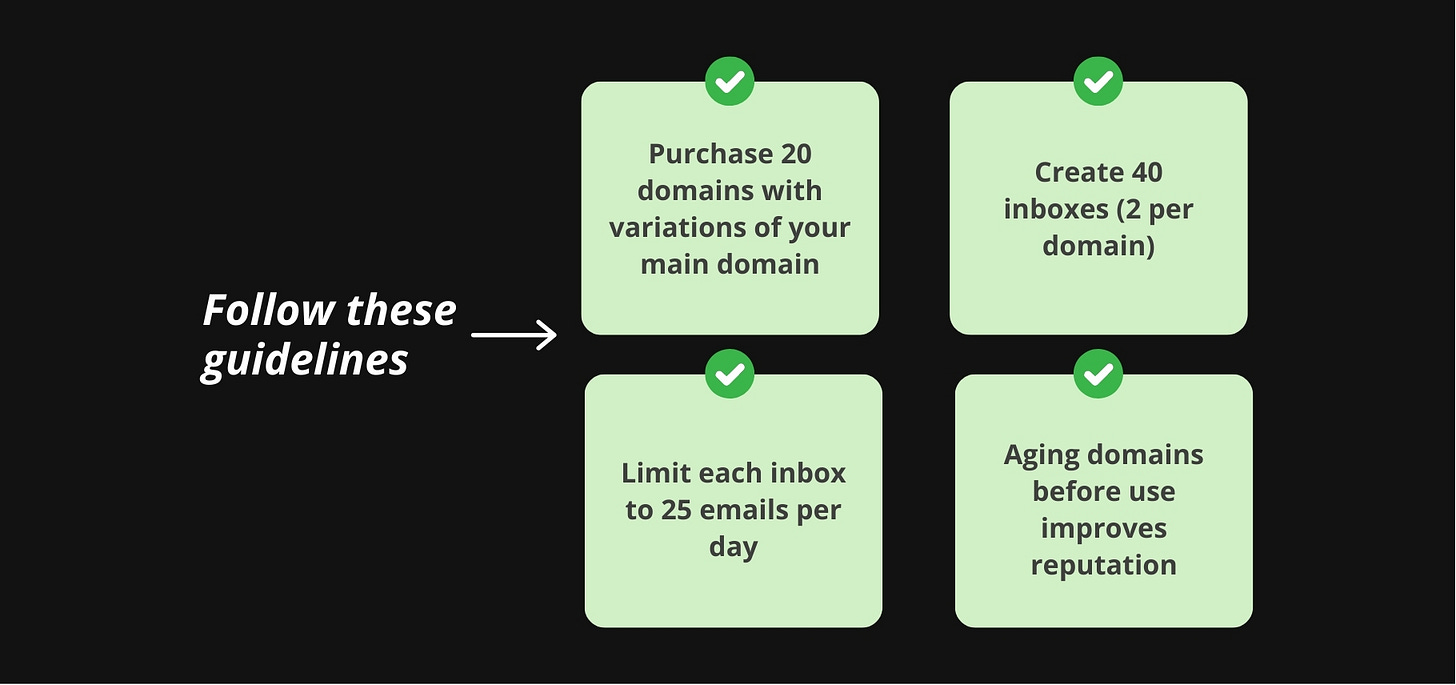 Follow these guidelines

Purchase 20 domains with variations of your main domain

Create 40 inboxes (2 per domain)

Limit each inbox to 25 emails per day

Aging domains before use improves reputation